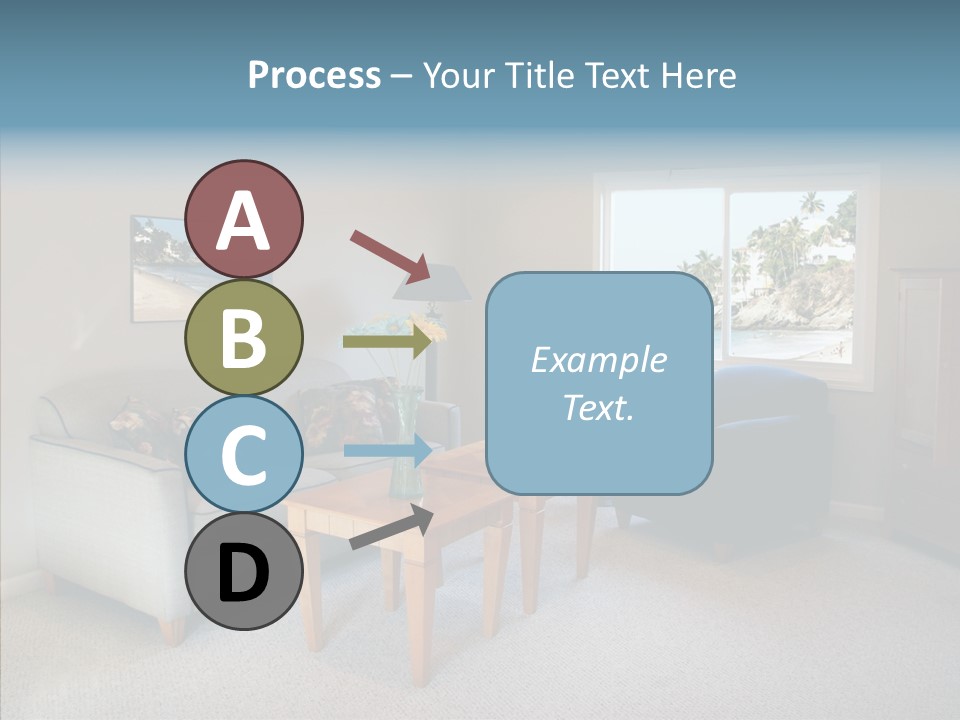 Process – Your Title Text Here

A

B

C

D

Example Text.